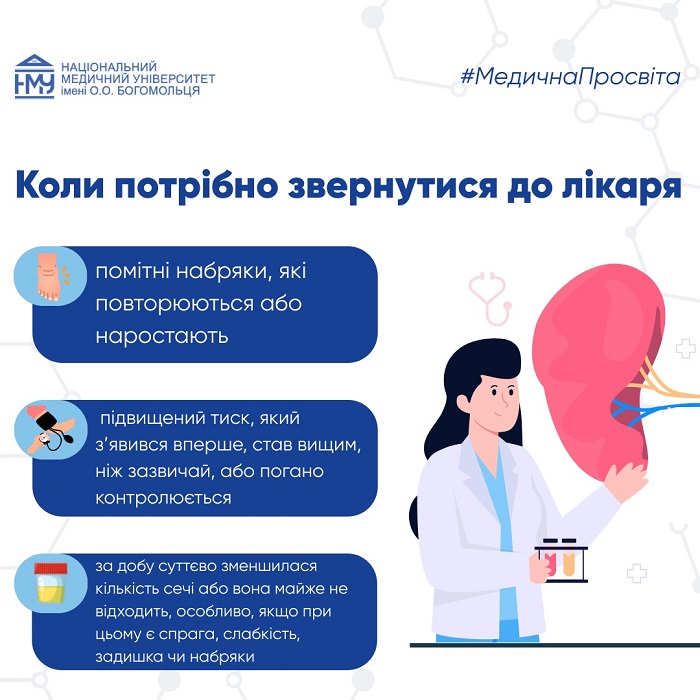 НМУ
НАЦІОНАЛЬНИЙ МЕДИЧНИЙ УНІВЕРСИТЕТ імені О.О. БОГОМОЛЬЦЯ

#МедичнаПросвіта

Коли потрібно звернутися до лікаря

помітні набряки, які повторюються або наростають

підвищений тиск, який з’явився вперше, став вищим, ніж зазвичай, або погано контролюється

за добу суттєво зменшилася кількість сечі або вона майже не відходить, особливо, якщо при цьому є спрага, слабкість, задишка чи набряки